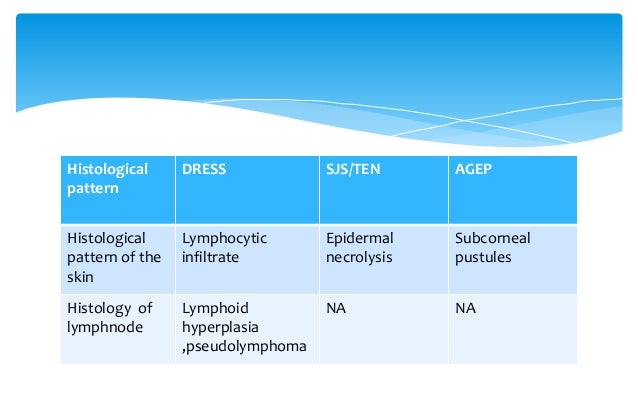 | Histological pattern | DRESS | SJS/TEN | AGEP |
|---|---|---|---|
| Histological pattern of the skin | Lymphocytic infiltrate | Epidermal necrolysis | Subcorneal pustules |
| Histology of lymphnode | Lymphoid hyperplasia ,pseudolymphoma | NA | NA |